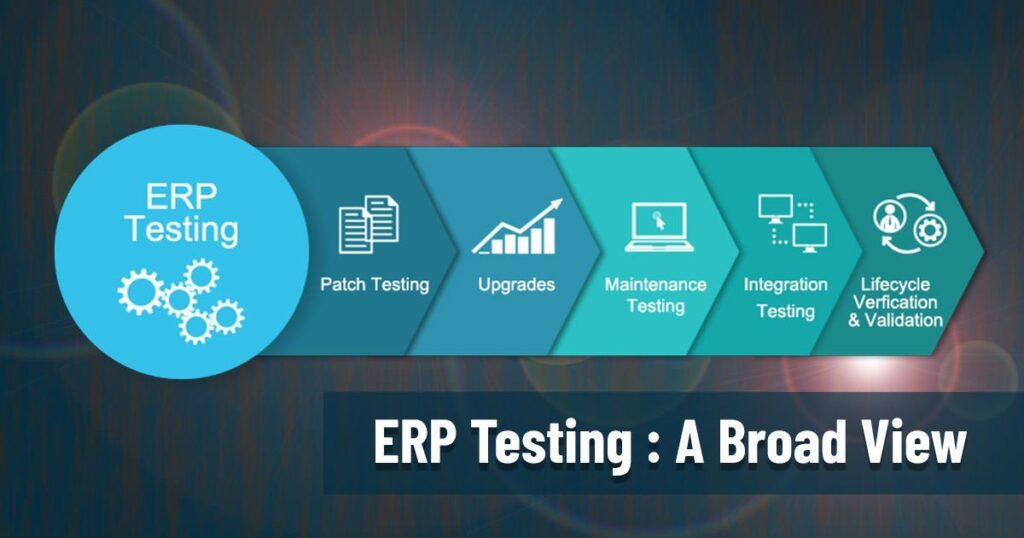 ERP Testing

Patch Testing

Upgrades

Maintenance Testing

Integration Testing

Lifecycle Verfication & Validation

ERP Testing : A Broad View